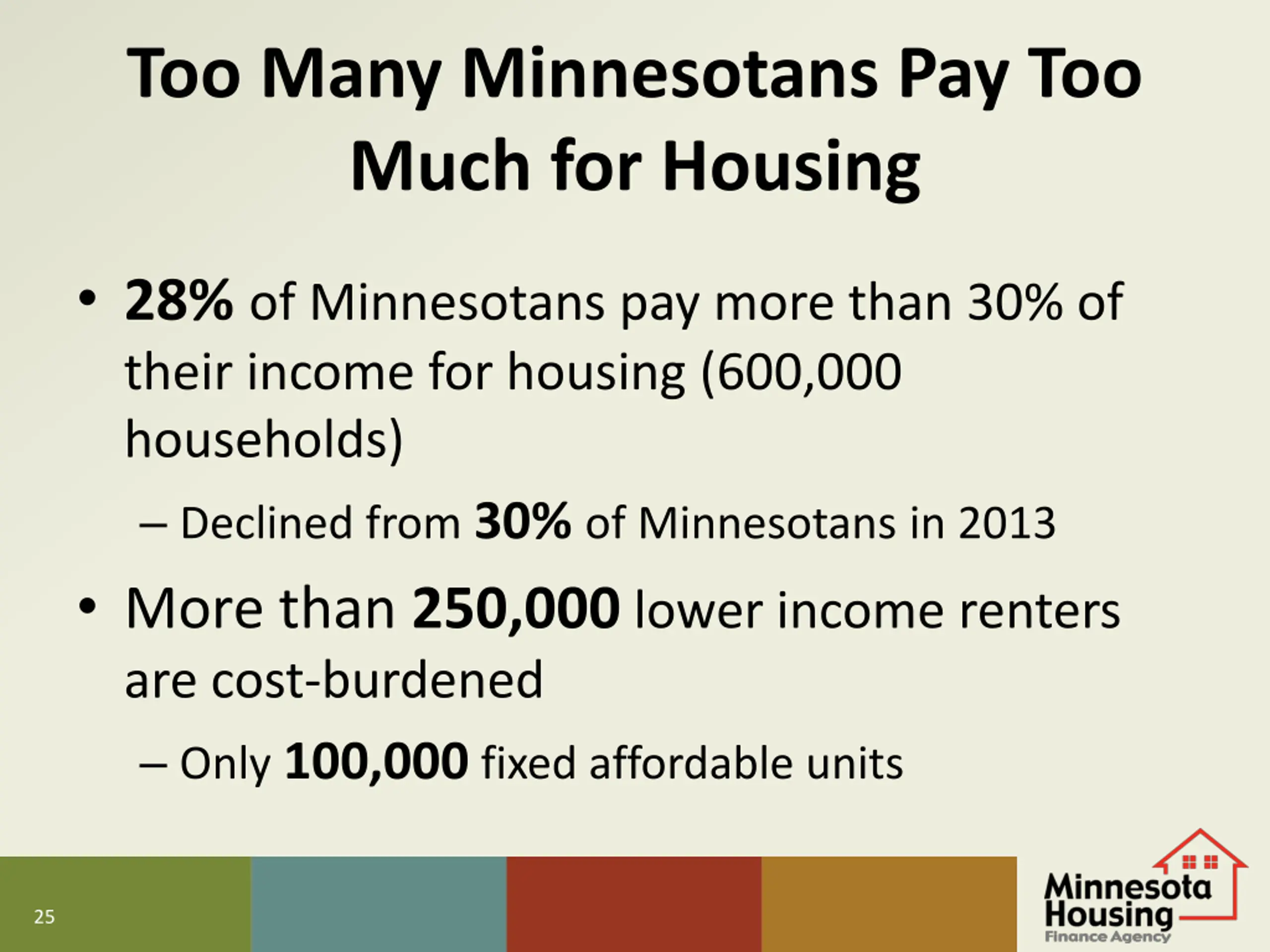 Too Many Minnesotans Pay Too Much for Housing

• 28% of Minnesotans pay more than 30% of their income for housing (600,000 households)

– Declined from 30% of Minnesotans in 2013

• More than 250,000 lower income renters are cost-burdened

– Only 100,000 fixed affordable units

25

Minnesota Housing Finance Agency